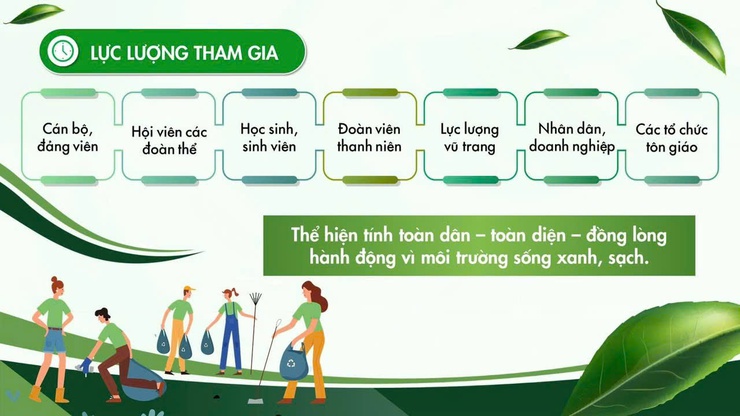 LỰC LƯỢNG THAM GIA

Cán bộ, đảng viên

Hội viên các đoàn thể

Học sinh, sinh viên

Đoàn viên thanh niên

Lực lượng vũ trang

Nhân dân, doanh nghiệp

Các tổ chức tôn giáo

Thể hiện tính toàn dân – toàn diện – đồng lòng hành động vì môi trường sống xanh, sạch.